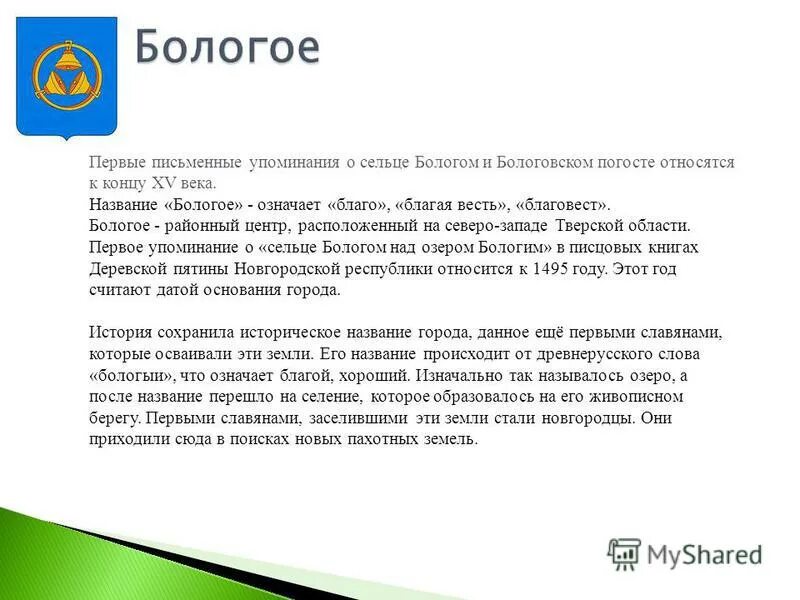 Бологое

Первые письменные упоминания о сельце Бологом и Бологовском погосте относятся к концу XV века.
Название «Бологое» - означает «благо», «благая весть», «благовест».
Бологое - районный центр, расположенный на северо-западе Тверской области. Первое упоминание о «сельце Бологом над озером Бологим» в писцовых книгах Деревской пятины Новгородской республики относится к 1495 году. Этот год считают датой основания города.

История сохранила историческое название города, данное ещё первыми славянами, которые осваивали эти земли. Его название происходит от древнерусского слова «бологыи», что означает благой, хороший. Изначально так называлось озеро, а после название перешло на селение, которое образовалось на его живописном берегу. Первыми славянами, заселившими эти земли стали новгородцы. Они приходили сюда в поисках новых пахотных земель.

MyShared